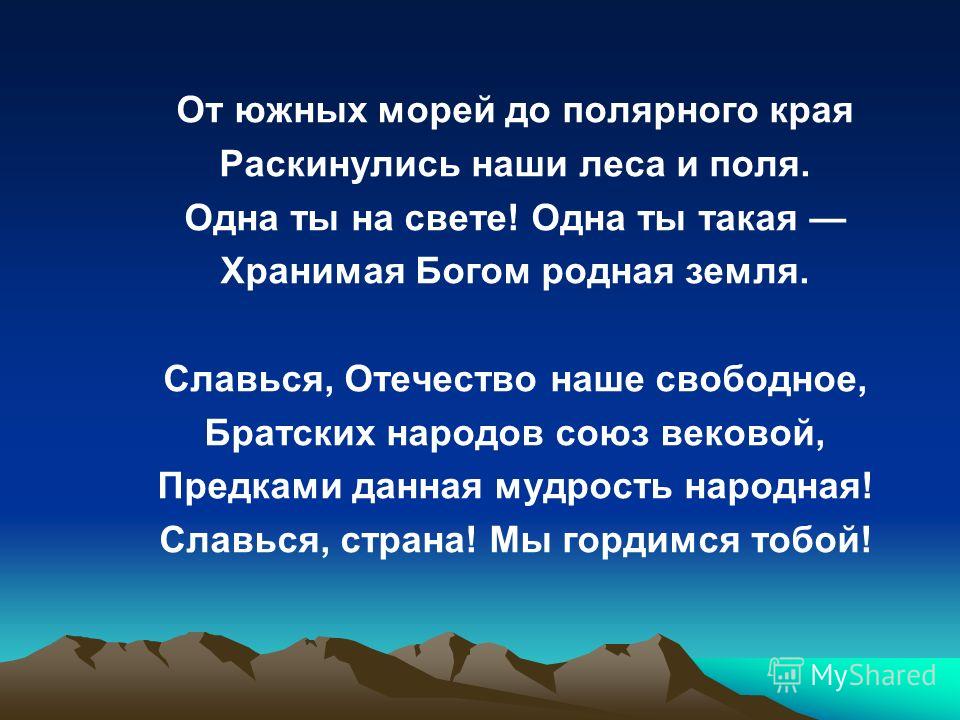 От южных морей до полярного края
Раскинулись наши леса и поля.
Одна ты на свете! Одна ты такая —
Хранимая Богом родная земля.

Славься, Отечество наше свободное,
Братских народов союз вековой,
Предками данная мудрость народная!
Славься, страна! Мы гордимся тобой!

MyShared